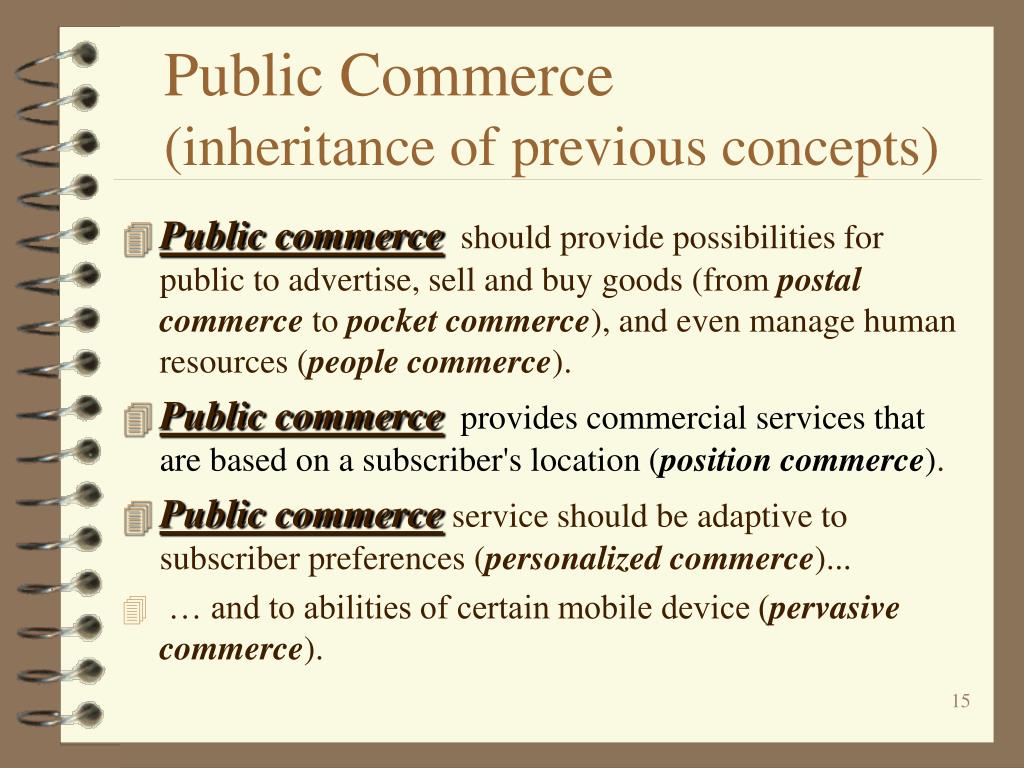 Public Commerce
(inheritance of previous concepts)

Public commerce should provide possibilities for public to advertise, sell and buy goods (from postal commerce to pocket commerce), and even manage human resources (people commerce).

Public commerce provides commercial services that are based on a subscriber's location (position commerce).

Public commerce service should be adaptive to subscriber preferences (personalized commerce)...

… and to abilities of certain mobile device (pervasive commerce).

15